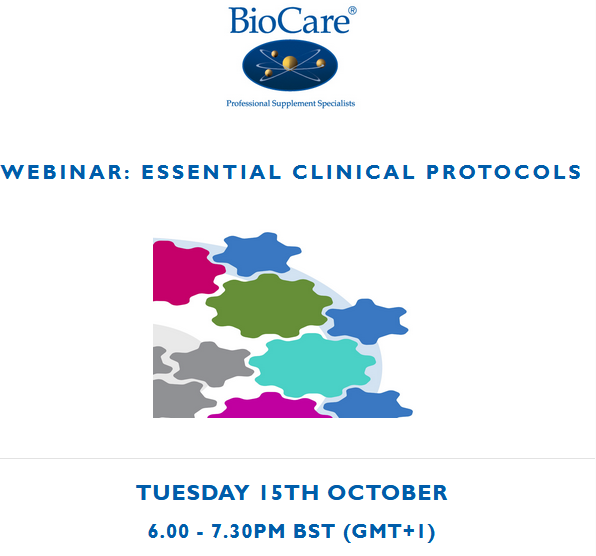 BioCare®

Professional Supplement Specialists

WEBINAR: ESSENTIAL CLINICAL PROTOCOLS

TUESDAY 15TH OCTOBER

6.00 - 7.30PM BST (GMT+1)